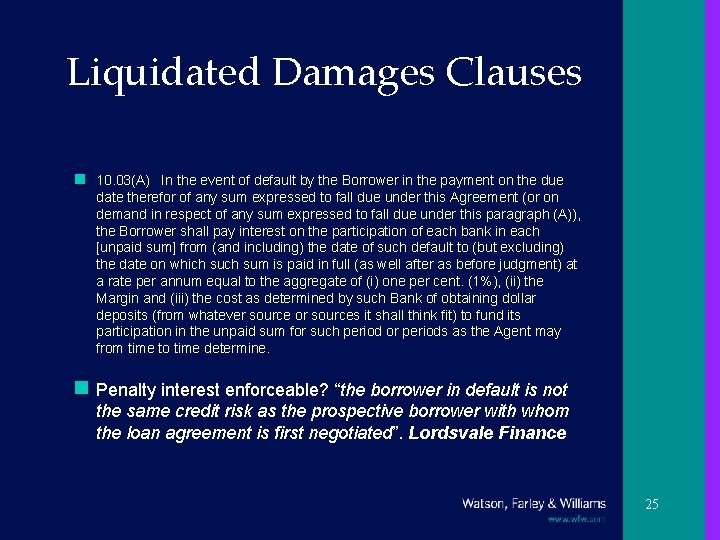 Liquidated Damages Clauses

10.03(A) In the event of default by the Borrower in the payment on the due date therefor of any sum expressed to fall due under this Agreement (or on demand in respect of any sum expressed to fall due under this paragraph (A)), the Borrower shall pay interest on the participation of each bank in each [unpaid sum] from (and including) the date of such default to (but excluding) the date on which such sum is paid in full (as well after as before judgment) at a rate per annum equal to the aggregate of (i) one per cent. (1%), (ii) the Margin and (iii) the cost as determined by such Bank of obtaining dollar deposits (from whatever source or sources it shall think fit) to fund its participation in the unpaid sum for such period or periods as the Agent may from time to time determine.

Penalty interest enforceable? "the borrower in default is not the same credit risk as the prospective borrower with whom the loan agreement is first negotiated". Lordsvale Finance

Watson, Farley & Williams
www.wfw.com

25